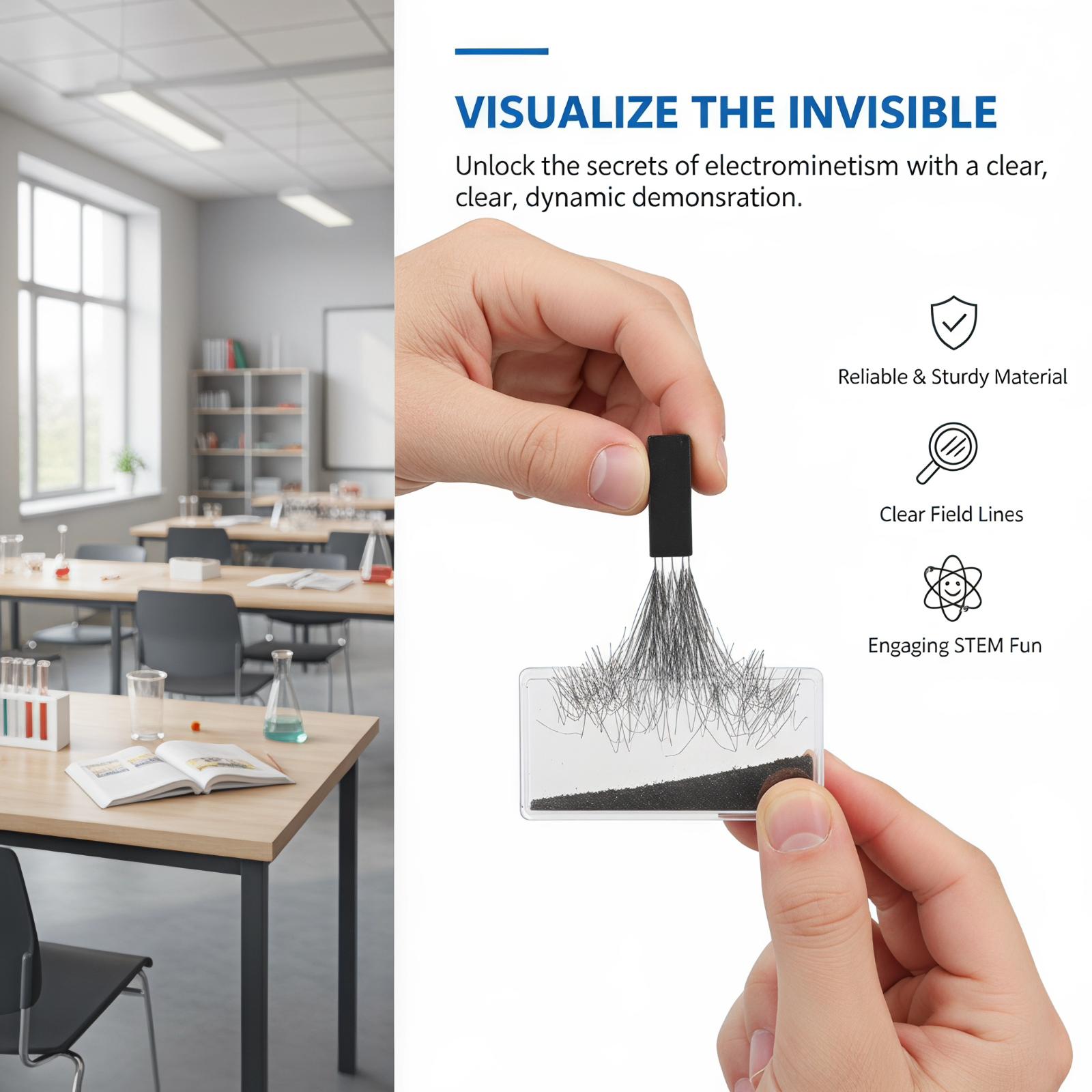 VISUALIZE THE INVISIBLE

Unlock the secrets of electrominetism with a clear, clear, dynamic demonsration.

Reliable & Sturdy Material

Clear Field Lines

Engaging STEM Fun